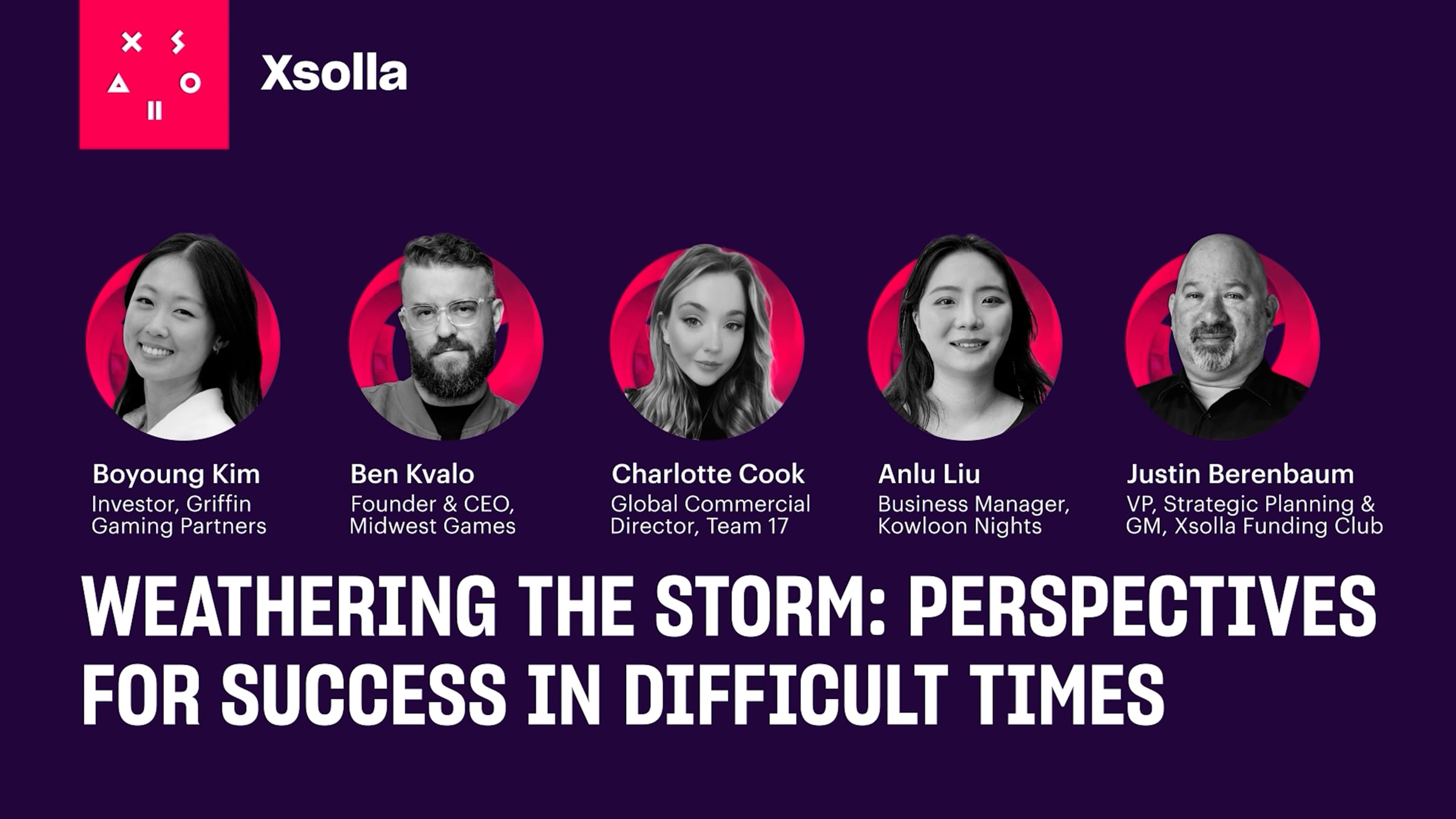 Xsolla

Boyoung Kim
Investor, Griffin Gaming Partners

Ben Kvalo
Founder & CEO, Midwest Games

Charlotte Cook
Global Commercial Director, Team 17

Anlu Liu
Business Manager, Kowloon Nights

Justin Berenbaum
VP, Strategic Planning & GM, Xsolla Funding Club

WEATHERING THE STORM: PERSPECTIVES FOR SUCCESS IN DIFFICULT TIMES